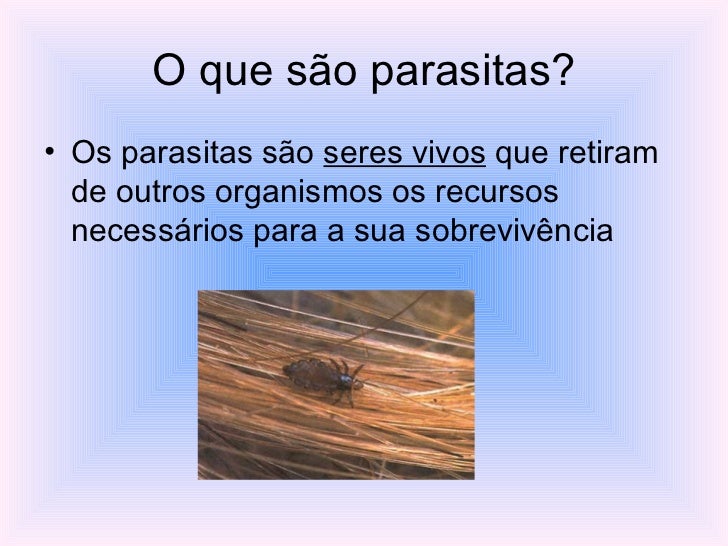 O que são parasitas?

• Os parasitas são seres vivos que retiram de outros organismos os recursos necessários para a sua sobrevivência